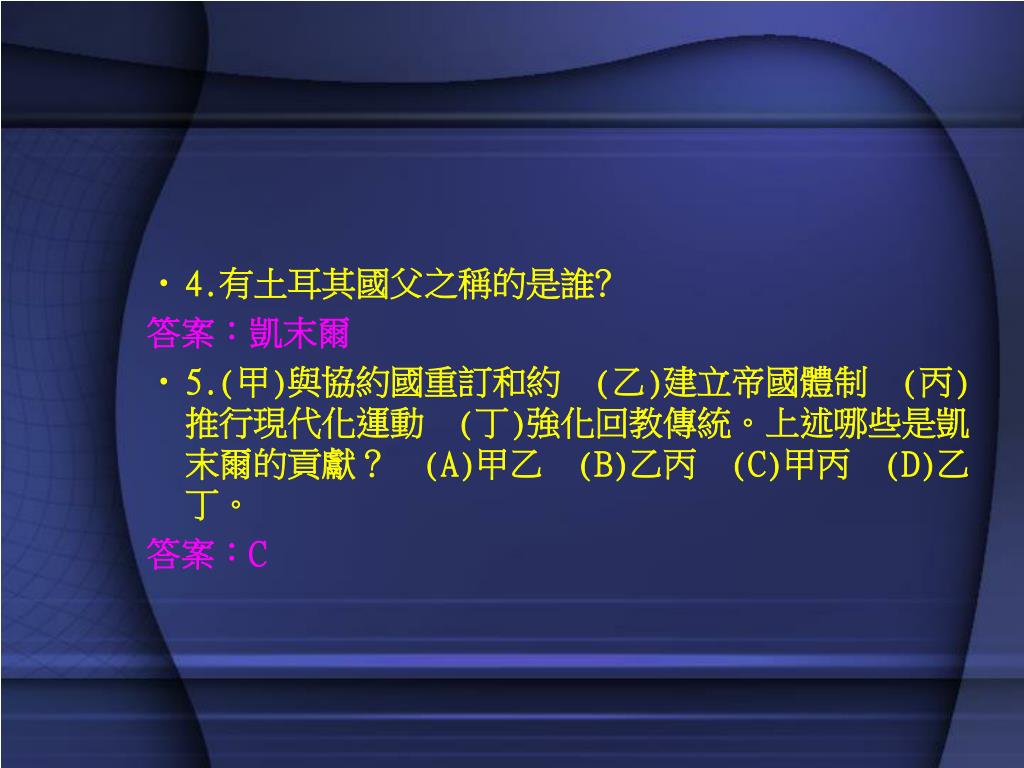 • 4.有土耳其國父之稱的是誰?
答案：凱末爾
• 5.(甲)與協約國重訂和約 (乙)建立帝國體制 (丙)推行現代化運動 (丁)強化回教傳統。上述哪些是凱末爾的貢獻？ (A)甲乙 (B)乙丙 (C)甲丙 (D)乙丁。
答案：C